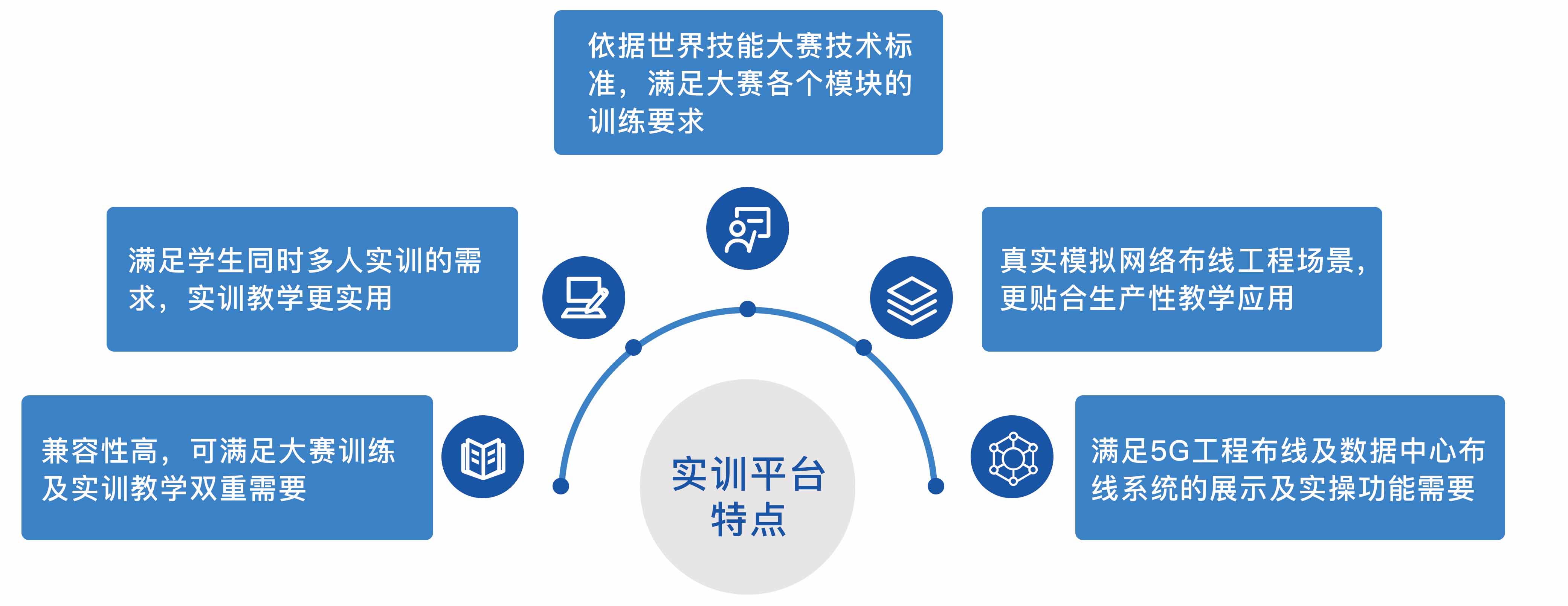 依据世界技能大赛技术标准，满足大赛各个模块的训练要求

满足学生同时多人实训的需求，实训教学更实用

真实模拟网络布线工程场景，更贴合生产性教学应用

兼容性高，可满足大赛训练及实训教学双重需要

满足5G工程布线及数据中心布线系统的展示及实操功能需要

实训平台特点